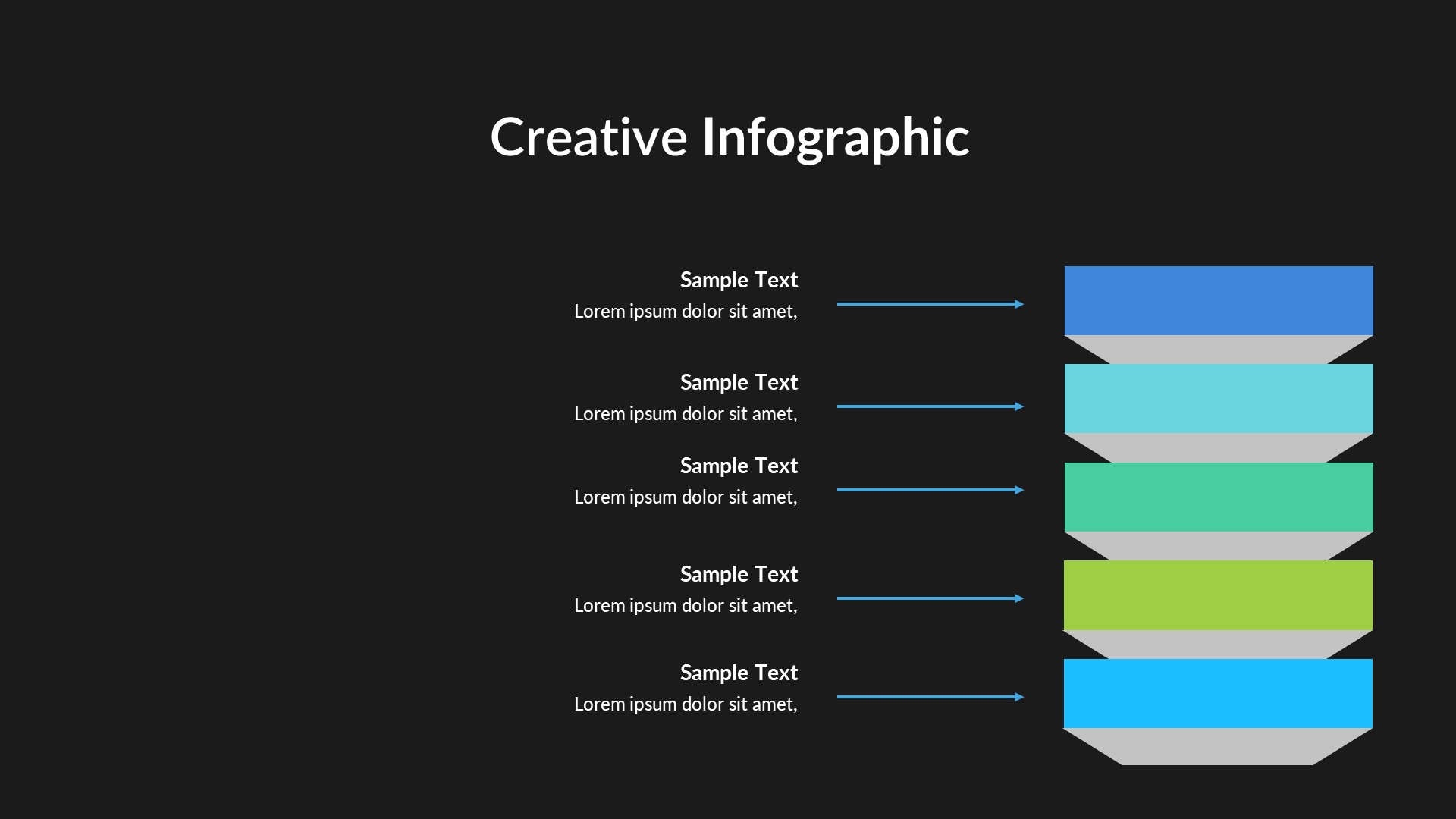 Creative Infographic

Sample Text
Lorem ipsum dolor sit amet,

Sample Text
Lorem ipsum dolor sit amet,

Sample Text
Lorem ipsum dolor sit amet,

Sample Text
Lorem ipsum dolor sit amet,

Sample Text
Lorem ipsum dolor sit amet,